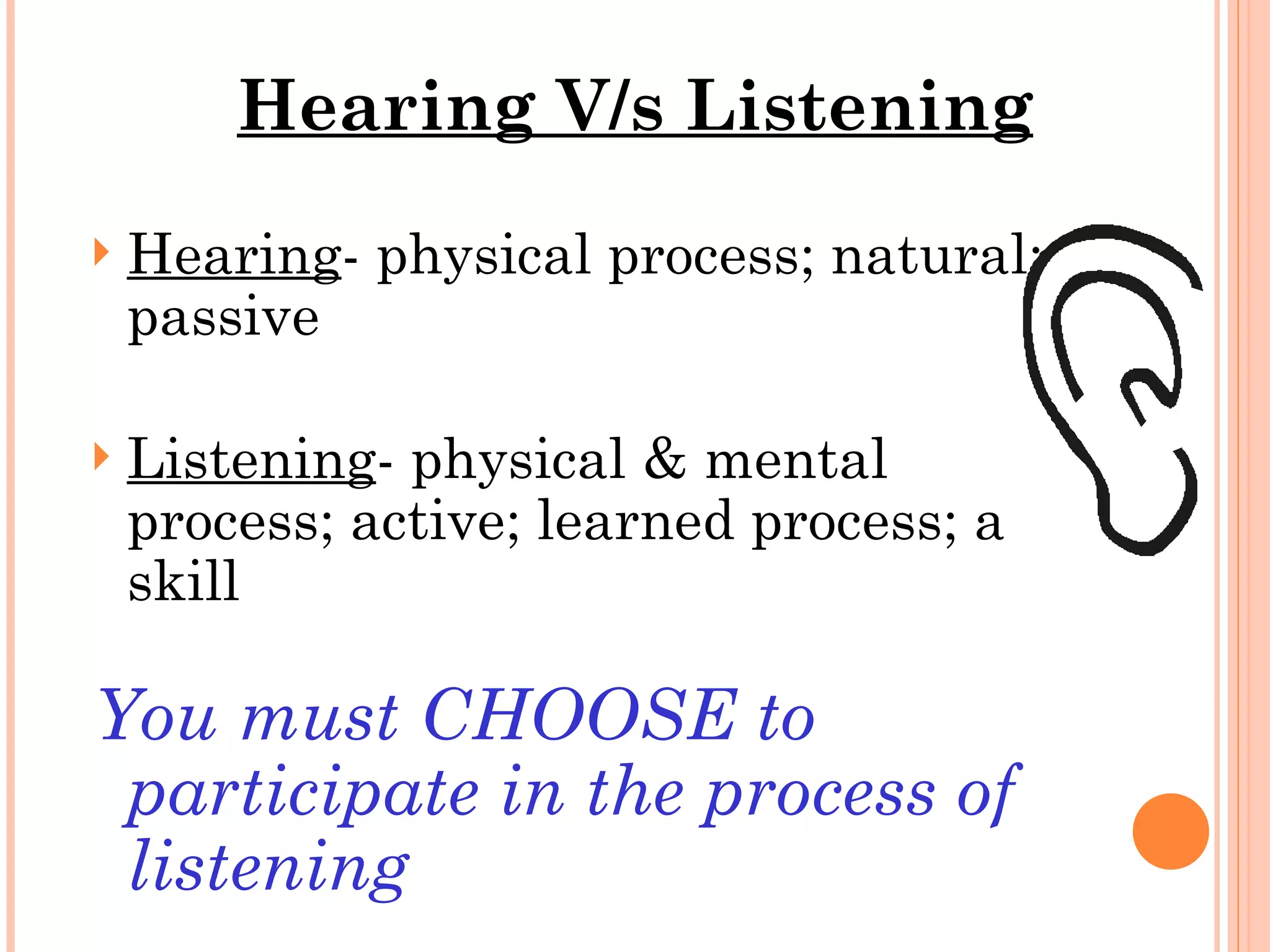 Hearing V/s Listening

Hearing- physical process; natural; passive

Listening- physical & mental process; active; learned process; a skill

You must CHOOSE to participate in the process of listening